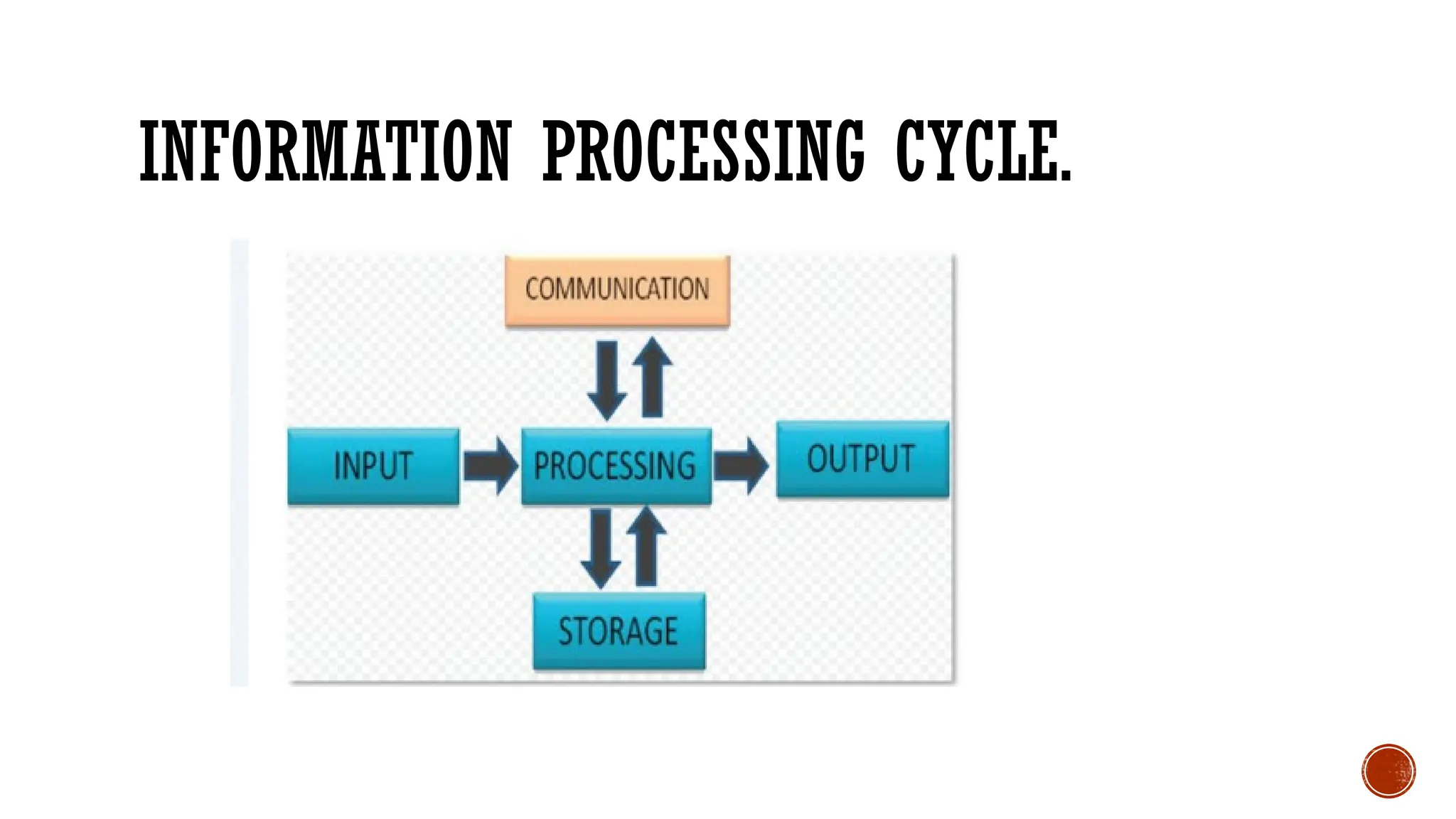 INFORMATION PROCESSING CYCLE.

COMMUNICATION

INPUT

PROCESSING

OUTPUT

STORAGE